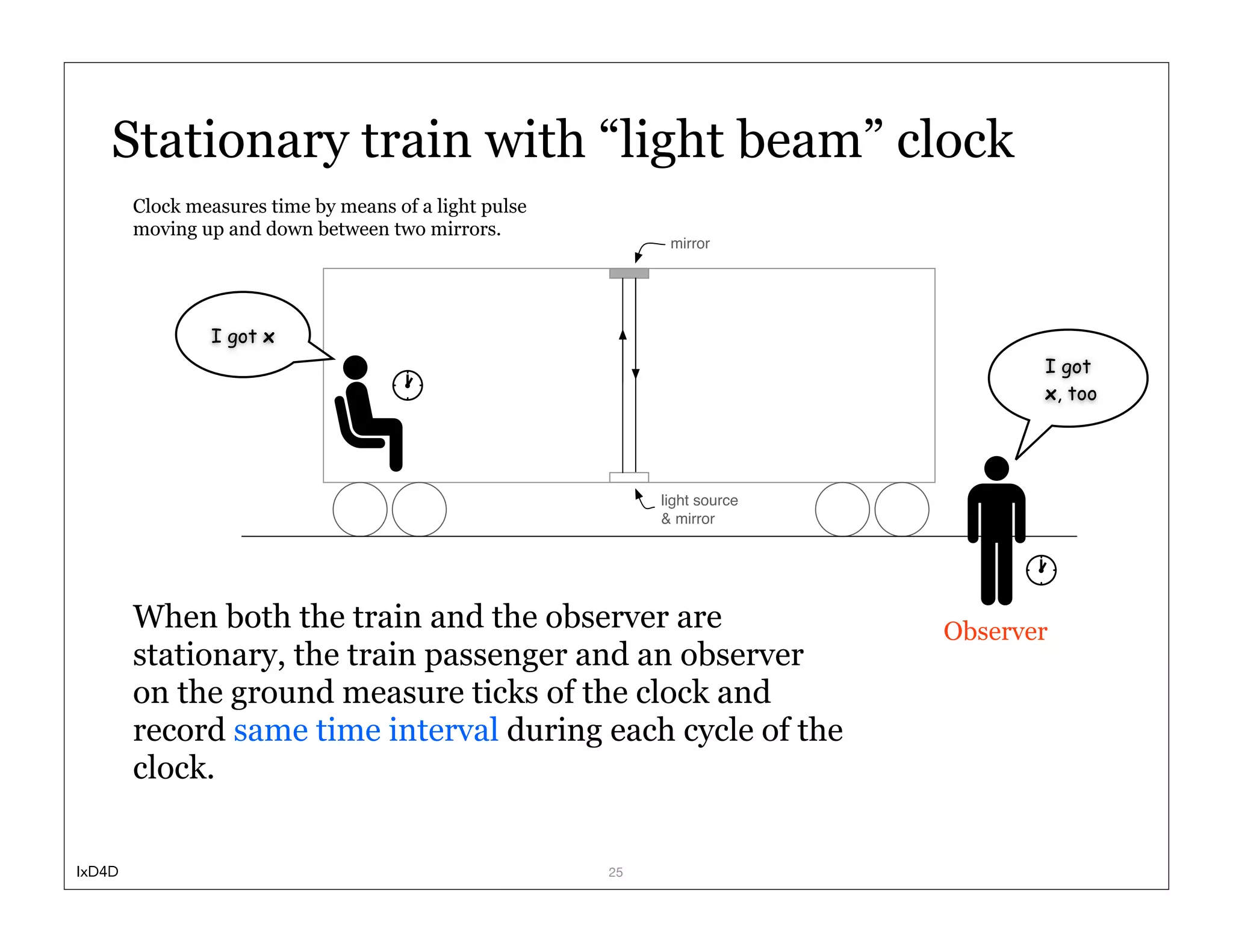 Stationary train with “light beam” clock

Clock measures time by means of a light pulse moving up and down between two mirrors.

mirror

I got x

I got x, too

light source & mirror

Observer

When both the train and the observer are stationary, the train passenger and an observer on the ground measure ticks of the clock and record same time interval during each cycle of the clock.

IxD4D

25